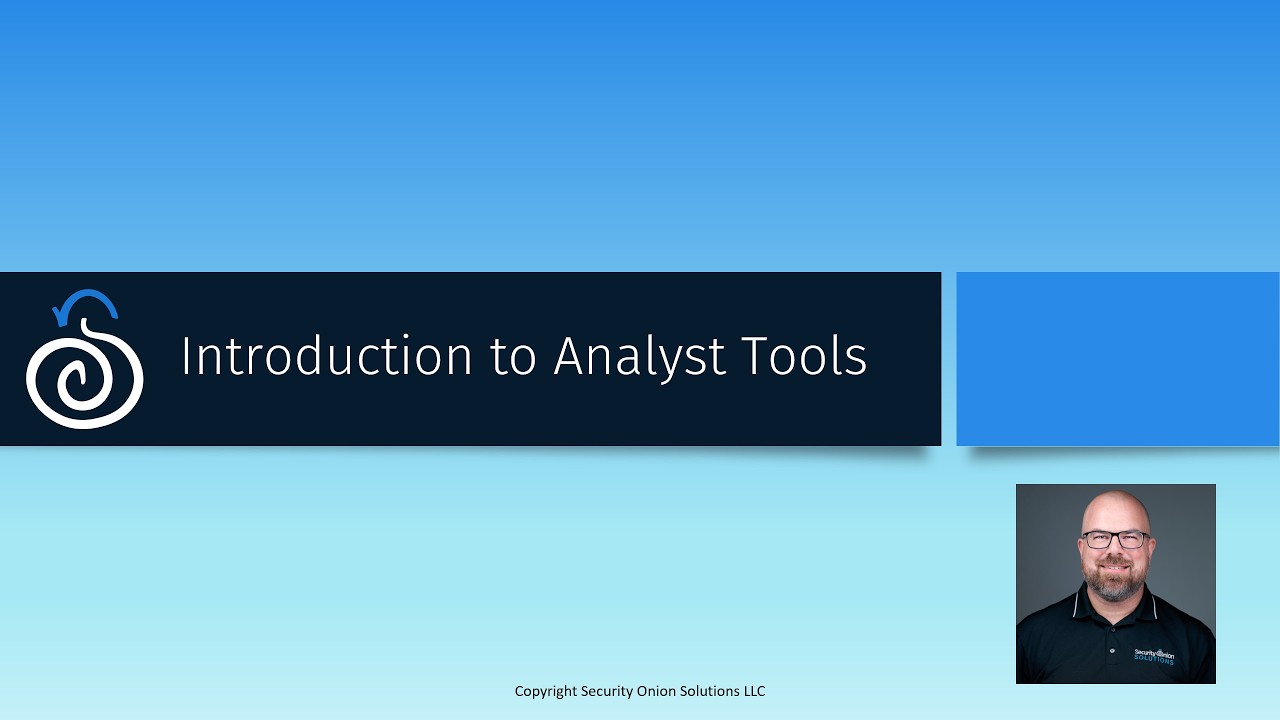 Introduction to Analyst Tools

Security Onion SOLUTIONS

Copyright Security Onion Solutions LLC